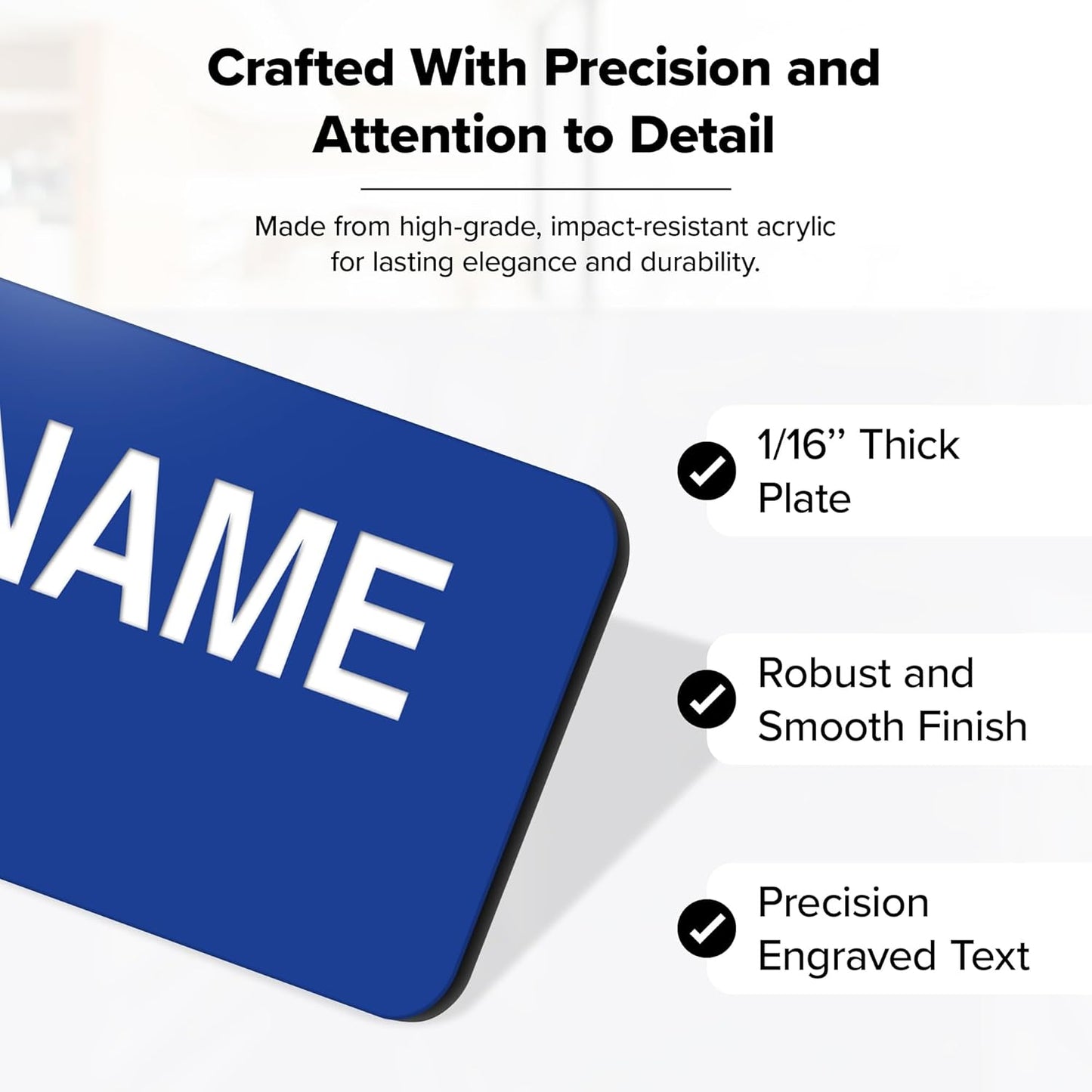 Crafted With Precision and Attention to Detail

Made from high-grade, impact-resistant acrylic for lasting elegance and durability.

NAME

1/16” Thick Plate

Robust and Smooth Finish

Precision Engraved Text